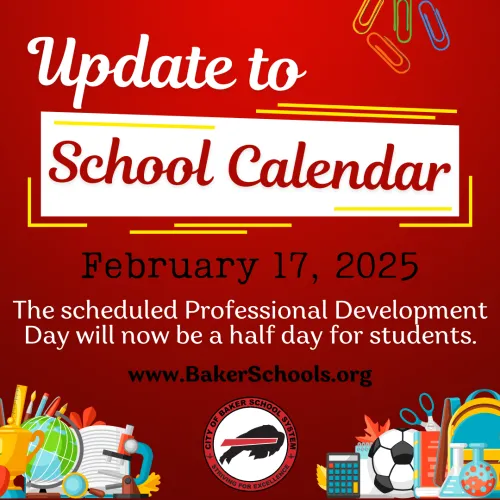 Update to School Calendar

February 17, 2025

The scheduled Professional Development Day will now be a half day for students.

www.BakerSchools.org

CITY OF BAKER SCHOOL SYSTEM
STRIVING FOR EXCELLENCE